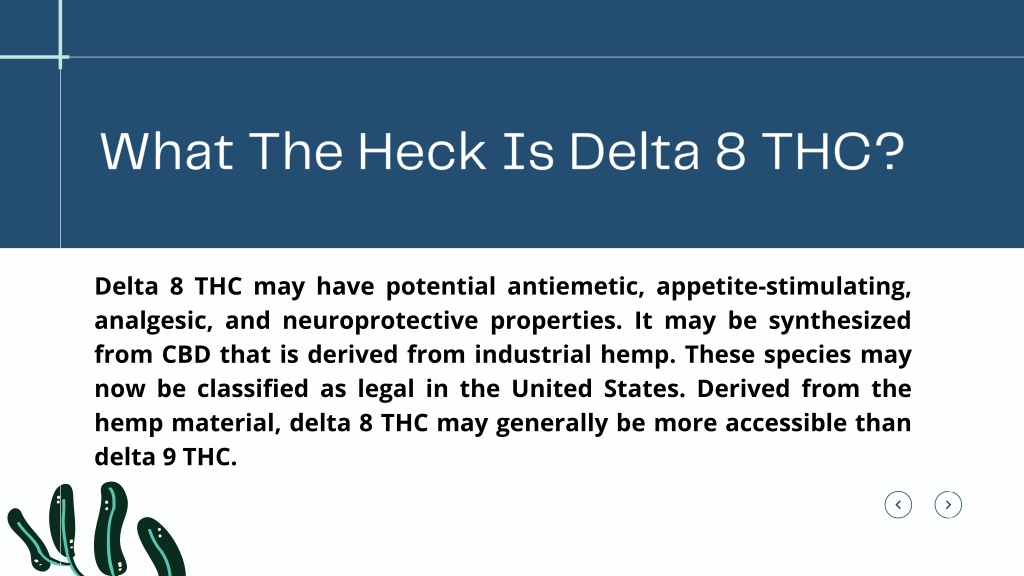 What The Heck Is Delta 8 THC?

Delta 8 THC may have potential antiemetic, appetite-stimulating, analgesic, and neuroprotective properties. It may be synthesized from CBD that is derived from industrial hemp. These species may now be classified as legal in the United States. Derived from the hemp material, delta 8 THC may generally be more accessible than delta 9 THC.